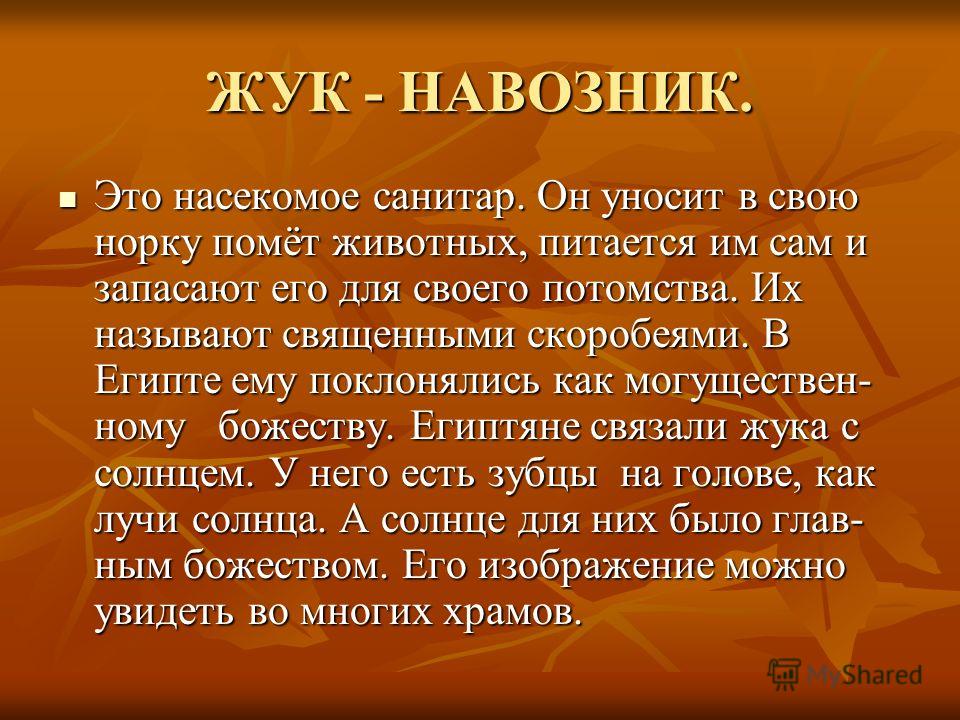 ЖУК - НАВОЗНИК.

Это насекомое санитар. Он уносит в свою норку помёт животных, питается им сам и запасают его для своего потомства. Их называют священными скоробеями. В Египте ему поклонялись как могущественному божеству. Египтяне связали жука с солнцем. У него есть зубцы на голове, как лучи солнца. А солнце для них было главным божеством. Его изображение можно увидеть во многих храмов.

MyShared